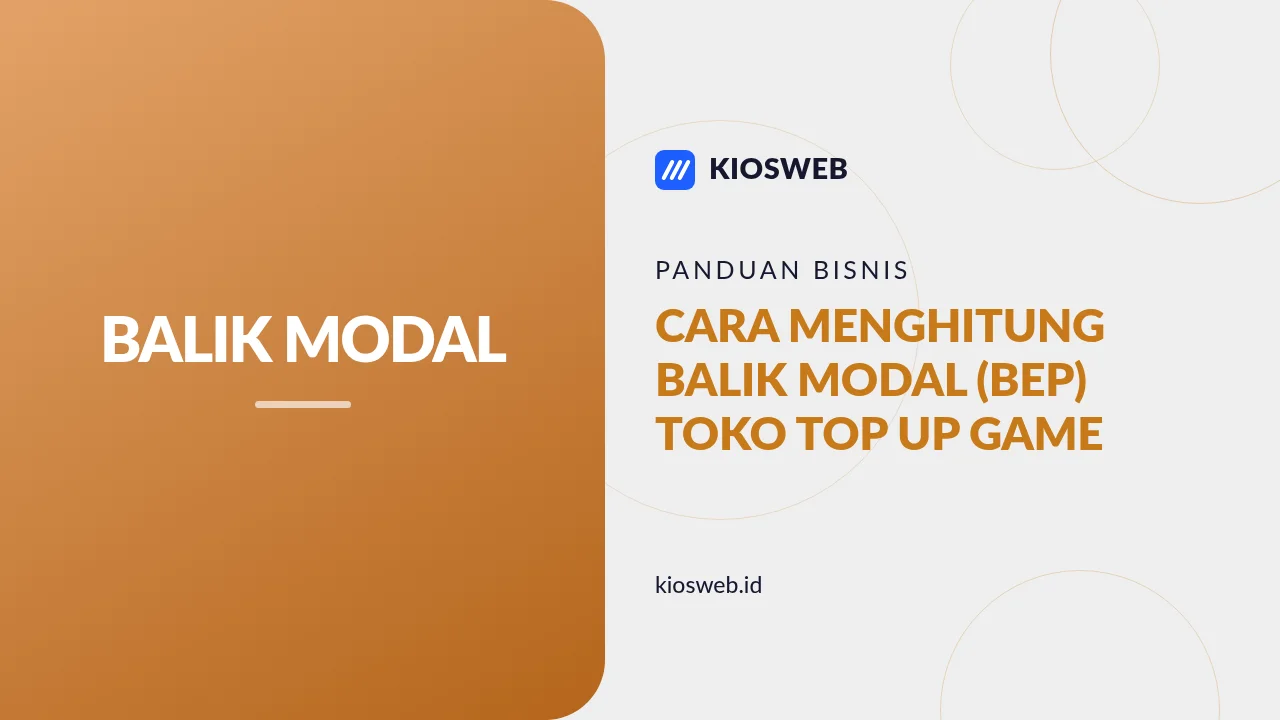 BALIK MODAL

KIOSWEB

PANDUAN BISNIS

CARA MENGHITUNG BALIK MODAL (BEP) TOKO TOP UP GAME

kiosweb.id